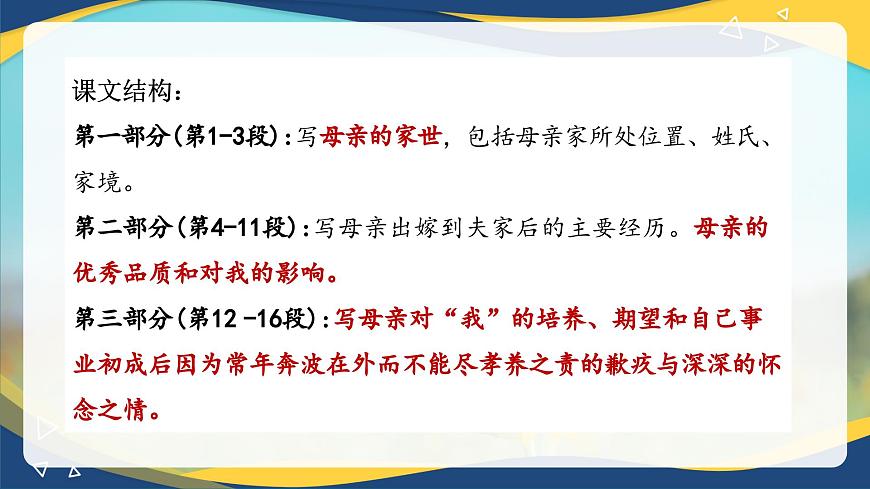 课文结构：

第一部分(第1-3段)：写母亲的家世，包括母亲家所处位置、姓氏、家境。

第二部分(第4-11段)：写母亲出嫁到夫家后的主要经历。母亲的优秀品质和对我的影响。

第三部分(第12 -16段)：写母亲对“我”的培养、期望和自己事业初成后因为常年奔波在外而不能尽孝养之责的歉疚与深深的怀念之情。